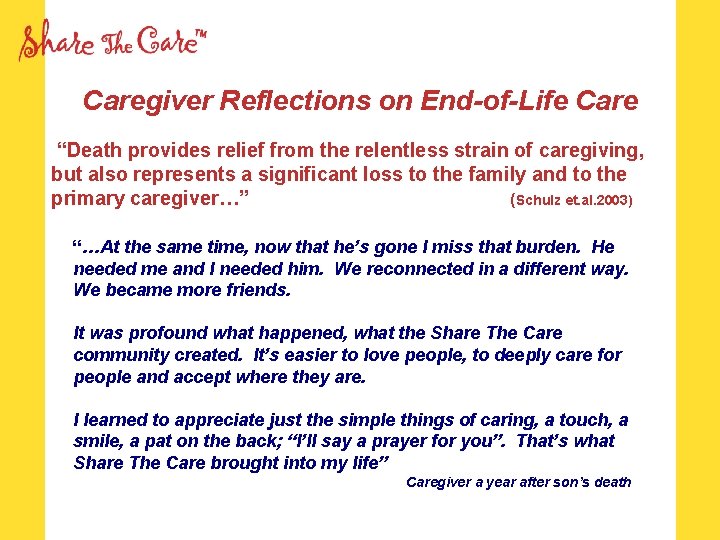 Share The Care™

Caregiver Reflections on End-of-Life Care

"Death provides relief from the relentless strain of caregiving, but also represents a significant loss to the family and to the primary caregiver…" (Schulz et.al.2003)

"…At the same time, now that he's gone I miss that burden. He needed me and I needed him. We reconnected in a different way. We became more friends.

It was profound what happened, what the Share The Care community created. It's easier to love people, to deeply care for people and accept where they are.

I learned to appreciate just the simple things of caring, a touch, a smile, a pat on the back; "I'll say a prayer for you". That's what Share The Care brought into my life"

Caregiver a year after son's death